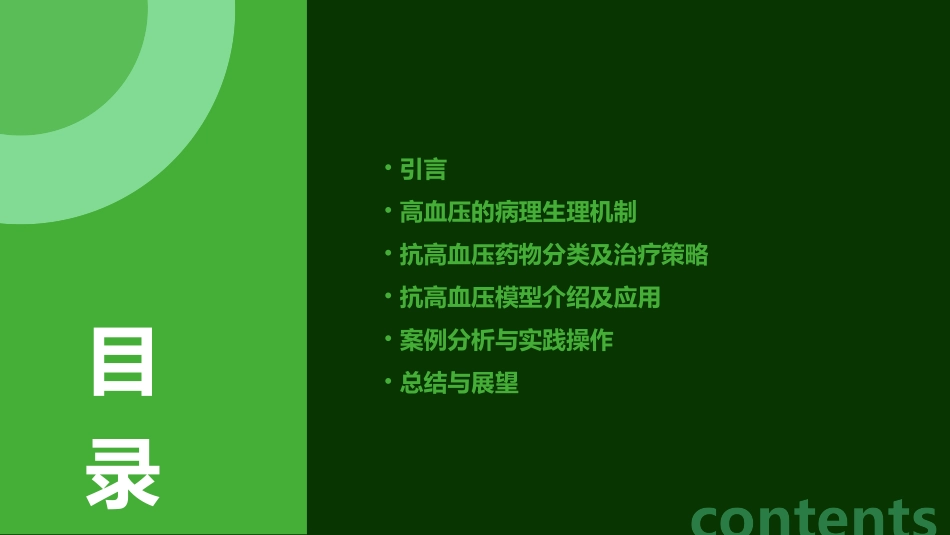 目录

• 引言
• 高血压的病理生理机制
• 抗高血压药物分类及治疗策略
• 抗高血压模型介绍及应用
• 案例分析与实践操作
• 总结与展望

contents